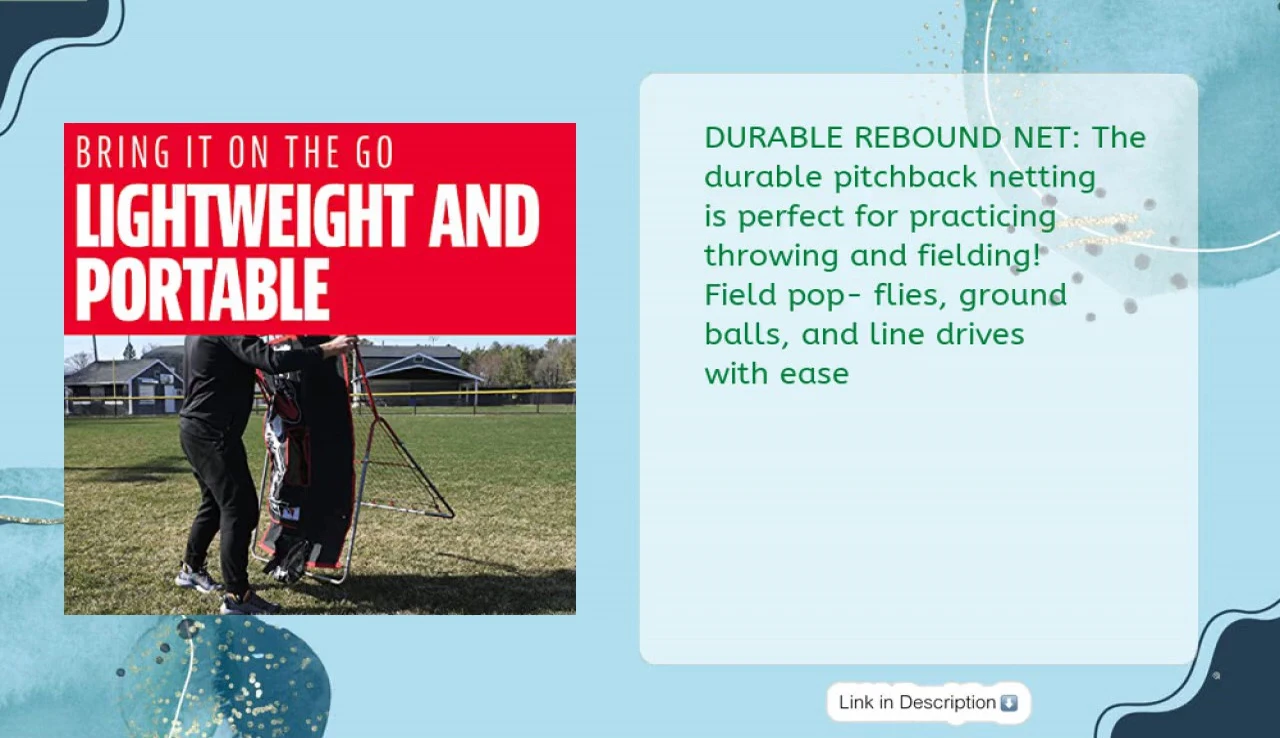 BRING IT ON THE GO
LIGHTWEIGHT AND PORTABLE

DURABLE REBOUND NET: The durable pitchback netting is perfect for practicing throwing and fielding! Field pop- flies, ground balls, and line drives with ease

Link in Description ⬇️